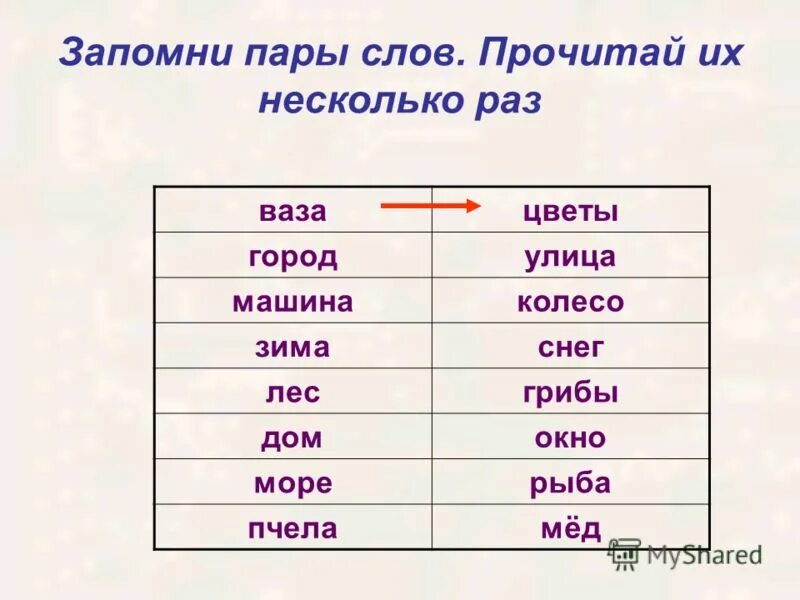 Запомни пары слов. Прочитай их несколько раз

| ваза | цветы |
|---|---|
| город | улица |
| машина | колесо |
| зима | снег |
| лес | грибы |
| дом | окно |
| море | рыба |
| пчела | мёд |

MyShared